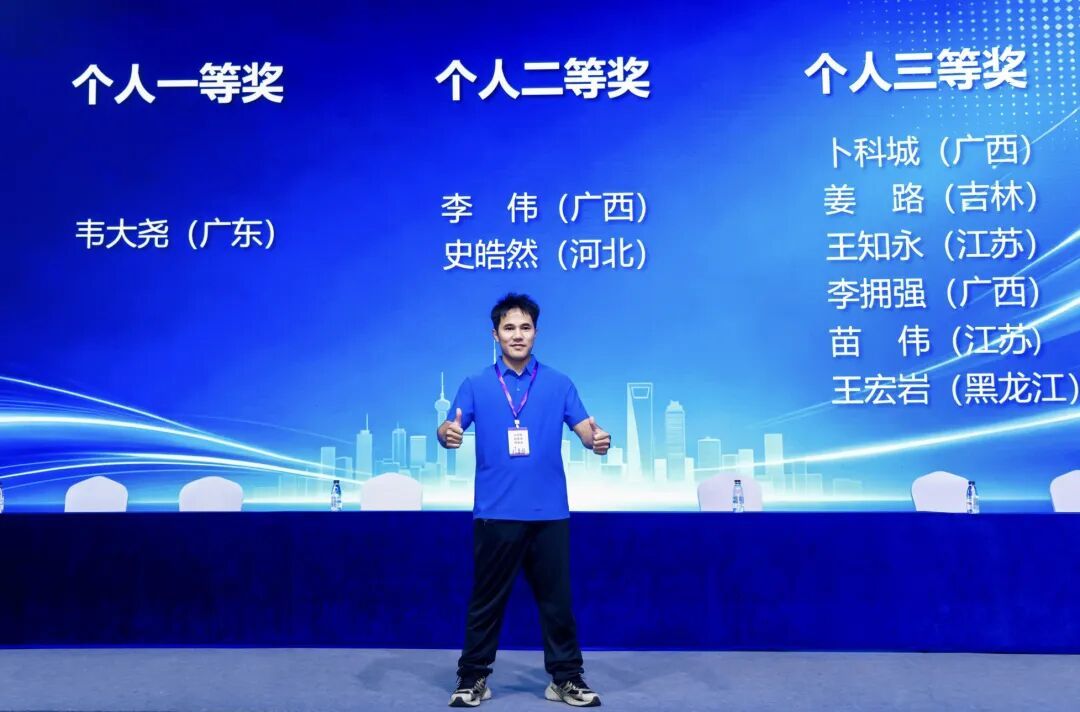 个人一等奖

韦大尧（广东）

个人二等奖

李 伟（广西）
史皓然（河北）

个人三等奖

卜科城（广西）
姜 路（吉林）
王知永（江苏）
李拥强（广西）
苗 伟（江苏）
王宏岩（黑龙江）